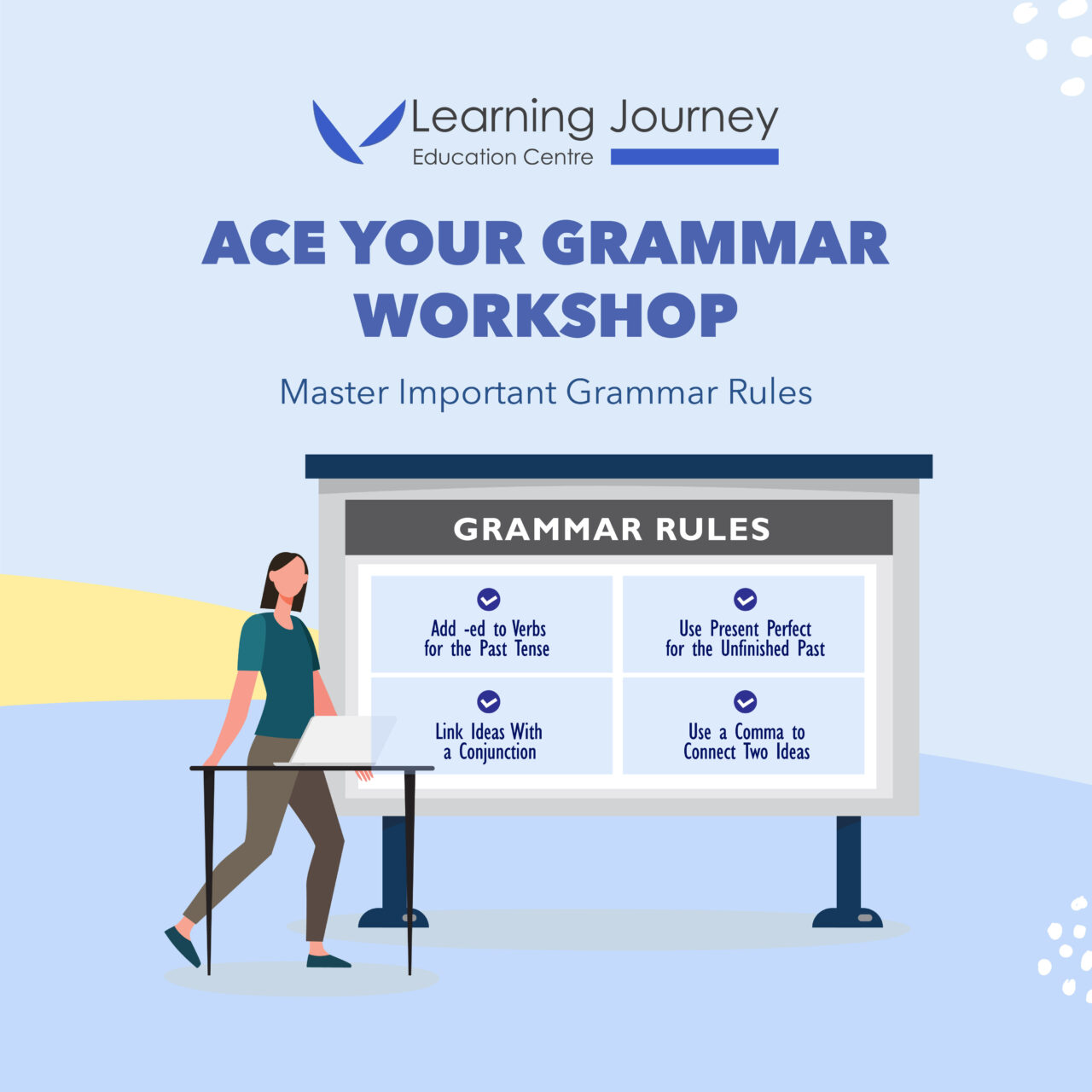 Learning Journey
Education Centre

ACE YOUR GRAMMAR WORKSHOP

Master Important Grammar Rules

GRAMMAR RULES

Add -ed to Verbs for the Past Tense

Use Present Perfect for the Unfinished Past

Link Ideas With a Conjunction

Use a Comma to Connect Two Ideas